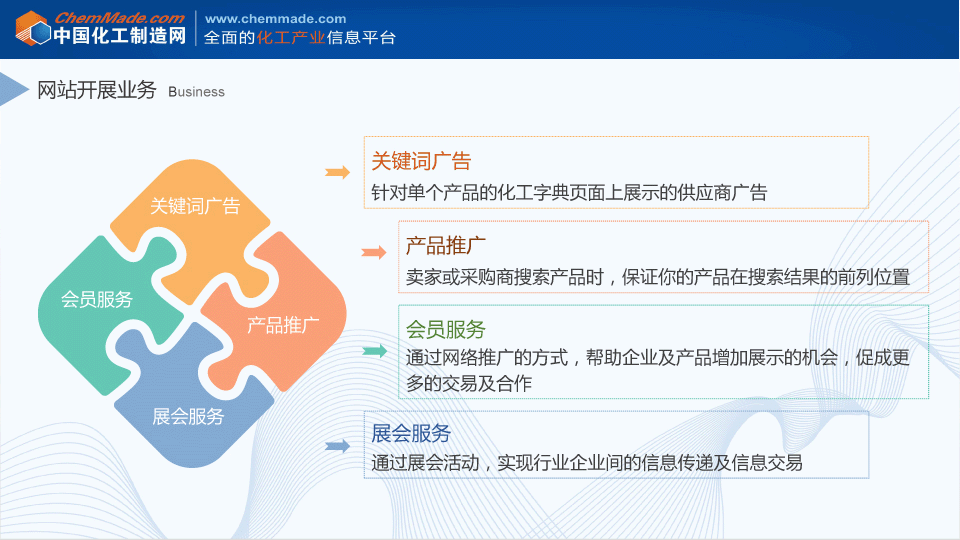 ChemMade.com
中国化工制造网
www.chemmade.com
全面的化工产业信息平台

网站开展业务 Business

关键词广告
会员服务
产品推广
展会服务

关键词广告
针对单个产品的化工字典页面上展示的供应商广告

产品推广
卖家或采购商搜索产品时，保证你的产品在搜索结果的前列位置

会员服务
通过网络推广的方式，帮助企业及产品增加展示的机会，促成更多的交易及合作

展会服务
通过展会活动，实现行业企业间的信息传递及信息交易